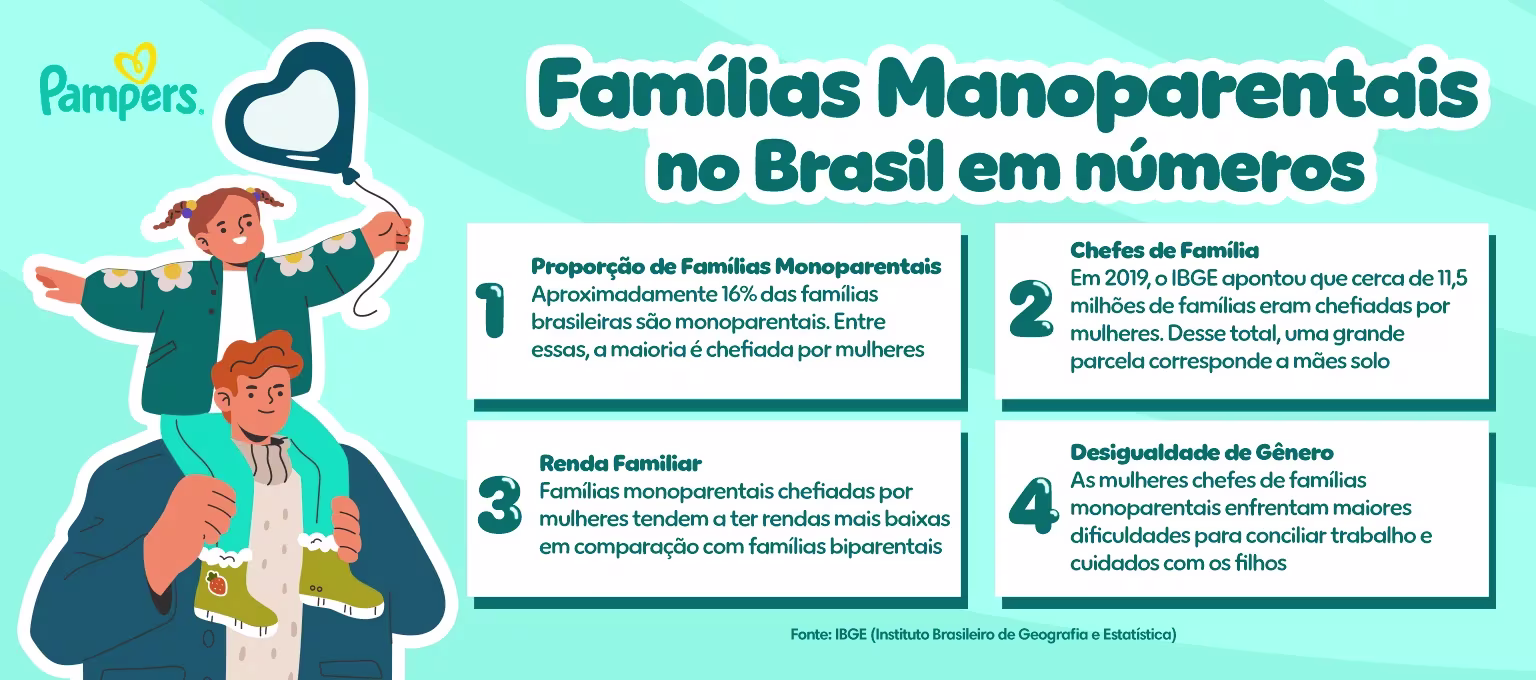 Pampers.

Famílias Manoparentais no Brasil em números

1
Proporção de Famílias Monoparentais
Aproximadamente 16% das famílias brasileiras são monoparentais. Entre essas, a maioria é chefiada por mulheres

2
Chefes de Família
Em 2019, o IBGE apontou que cerca de 11,5 milhões de famílias eram chefiadas por mulheres. Desse total, uma grande parcela corresponde a mães solo

3
Renda Familiar
Famílias monoparentais chefiadas por mulheres tendem a ter rendas mais baixas em comparação com famílias biparentais

4
Desigualdade de Gênero
As mulheres chefes de famílias monoparentais enfrentam maiores dificuldades para conciliar trabalho e cuidados com os filhos

Fonte: IBGE (Instituto Brasileiro de Geografia e Estatística)